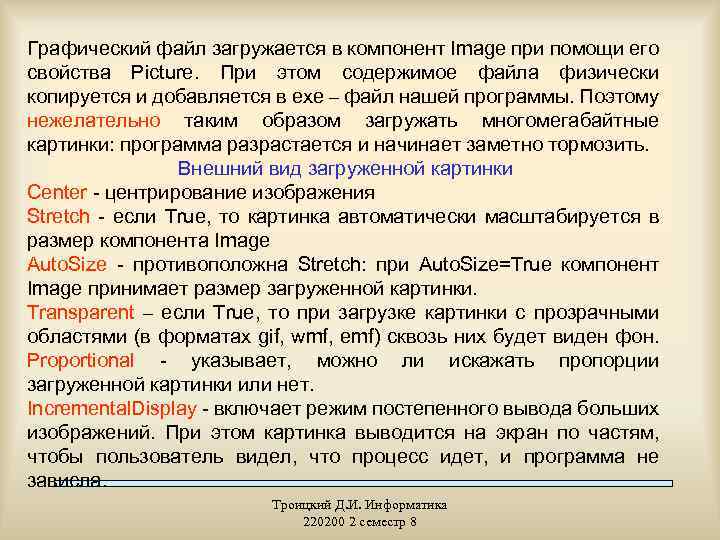 Графический файл загружается в компонент Image при помощи его свойства Picture. При этом содержимое файла физически копируется и добавляется в exe – файл нашей программы. Поэтому нежелательно таким образом загружать многомегабайтные картинки: программа разрастается и начинает заметно тормозить.

Внешний вид загруженной картинки

Center - центрирование изображения

Stretch - если True, то картинка автоматически масштабируется в размер компонента Image

AutoSize - противоположна Stretch: при AutoSize=True компонент Image принимает размер загруженной картинки.

Transparent – если True, то при загрузке картинки с прозрачными областями (в форматах gif, wmf, emf) сквозь них будет виден фон.

Proportional - указывает, можно ли искажать пропорции загруженной картинки или нет.

IncrementalDisplay - включает режим постепенного вывода больших изображений. При этом картинка выводится на экран по частям, чтобы пользователь видел, что процесс идет, и программа не зависла.

Троицкий Д.И. Информатика
220200 2 семестр 8